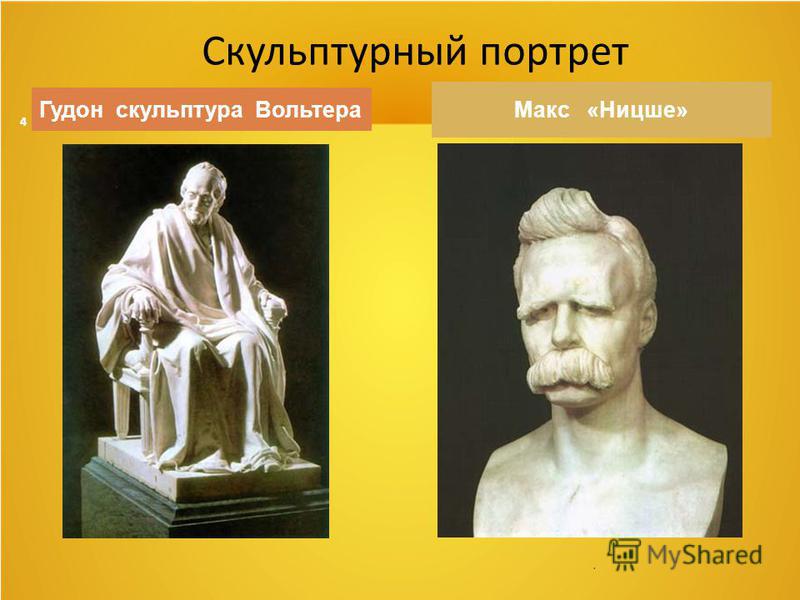 Скульптурный портрет

4

Гудон скульптура Вольтера

Макс «Ницше»

MyShared